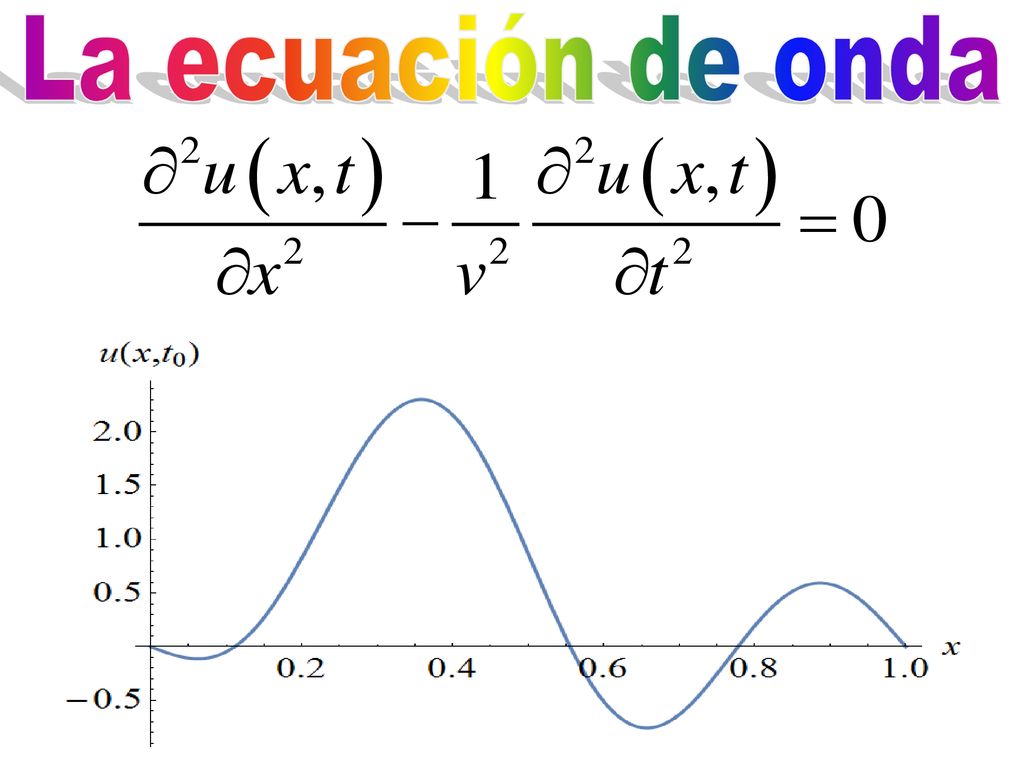 La ecuación de onda

$\frac{\partial^2 u(x,t)}{\partial x^2} - \frac{1}{v^2}\frac{\partial^2 u(x,t)}{\partial t^2} = 0$

$u(x,t_0)$

2.0
1.5
1.0
0.5
−0.5

0.2
0.4
0.6
0.8
1.0
$x$